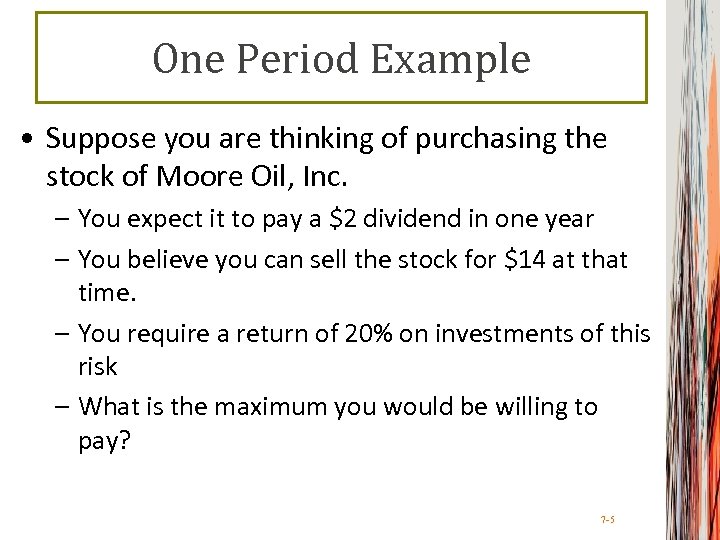 One Period Example

• Suppose you are thinking of purchasing the stock of Moore Oil, Inc.

– You expect it to pay a \$2 dividend in one year

– You believe you can sell the stock for \$14 at that time.

– You require a return of 20% on investments of this risk

– What is the maximum you would be willing to pay?

7-5